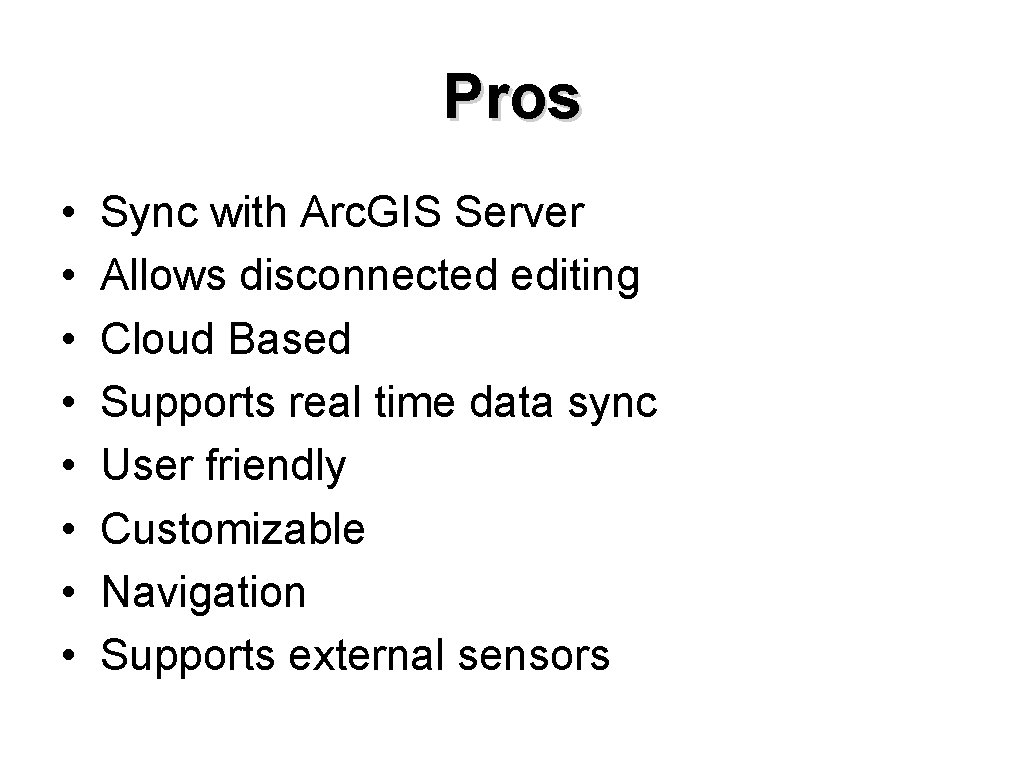 Pros

• Sync with Arc.GIS Server
• Allows disconnected editing
• Cloud Based
• Supports real time data sync
• User friendly
• Customizable
• Navigation
• Supports external sensors